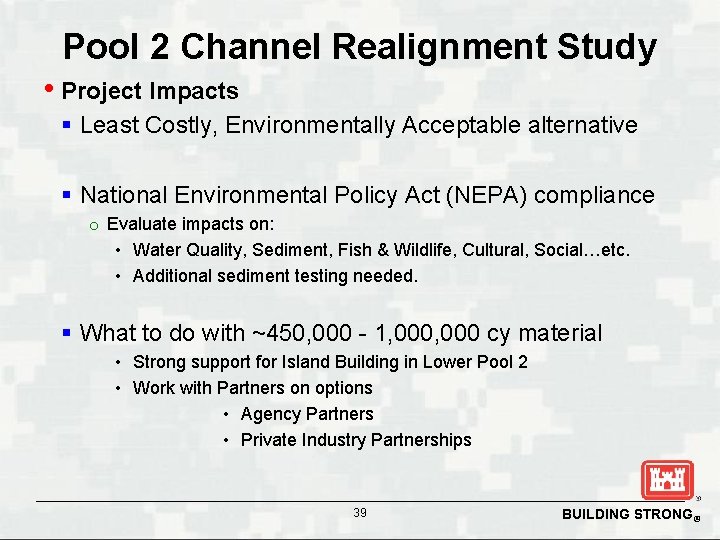 Pool 2 Channel Realignment Study

• Project Impacts

▪ Least Costly, Environmentally Acceptable alternative

▪ National Environmental Policy Act (NEPA) compliance

o Evaluate impacts on:

• Water Quality, Sediment, Fish & Wildlife, Cultural, Social…etc.

• Additional sediment testing needed.

▪ What to do with ~450,000 - 1,000,000 cy material

• Strong support for Island Building in Lower Pool 2

• Work with Partners on options

• Agency Partners

• Private Industry Partnerships

39

BUILDING STRONG®